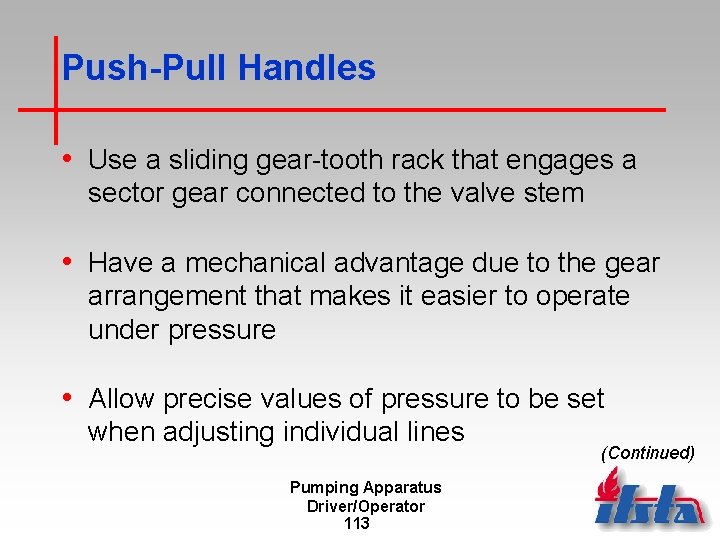 Push-Pull Handles

• Use a sliding gear-tooth rack that engages a sector gear connected to the valve stem

• Have a mechanical advantage due to the gear arrangement that makes it easier to operate under pressure

• Allow precise values of pressure to be set when adjusting individual lines

(Continued)

Pumping Apparatus Driver/Operator
113

ifsta